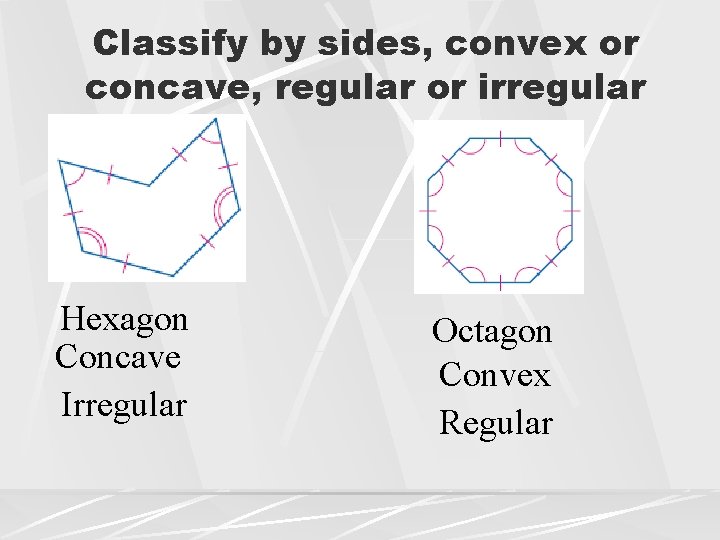 Classify by sides, convex or concave, regular or irregular

Hexagon
Concave
Irregular

Octagon
Convex
Regular